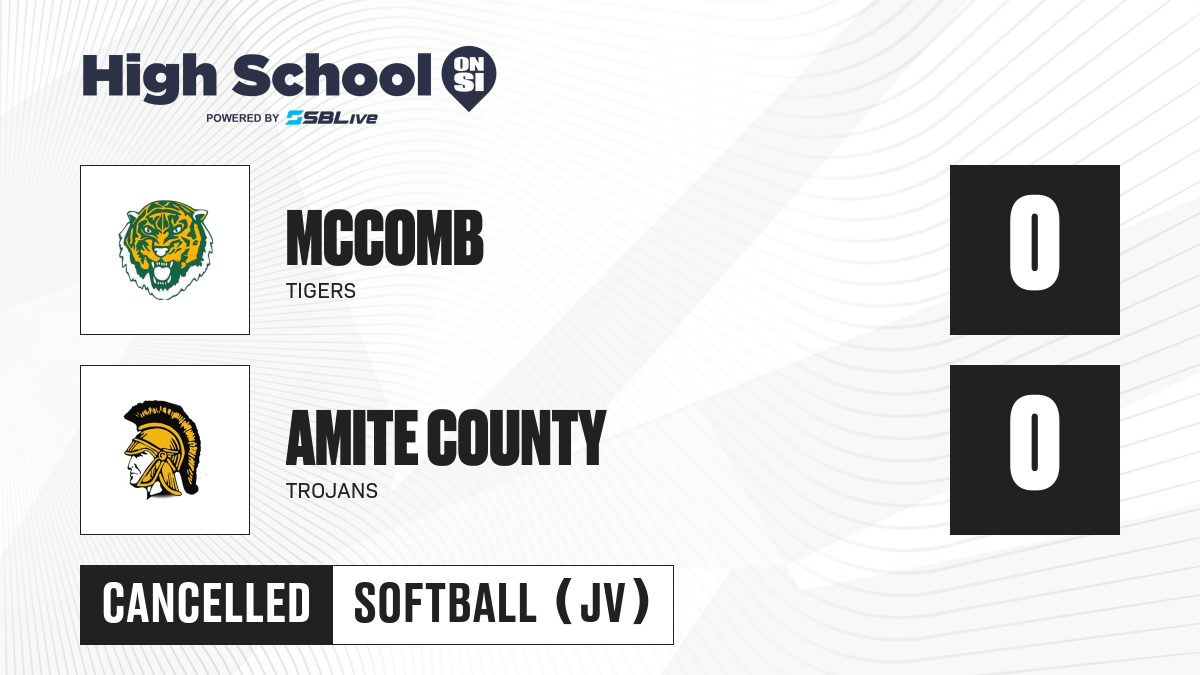 High School ON SI
POWERED BY SBLive

MCCOMB
TIGERS
0

AMITE COUNTY
TROJANS
0

CANCELLED
SOFTBALL (JV)